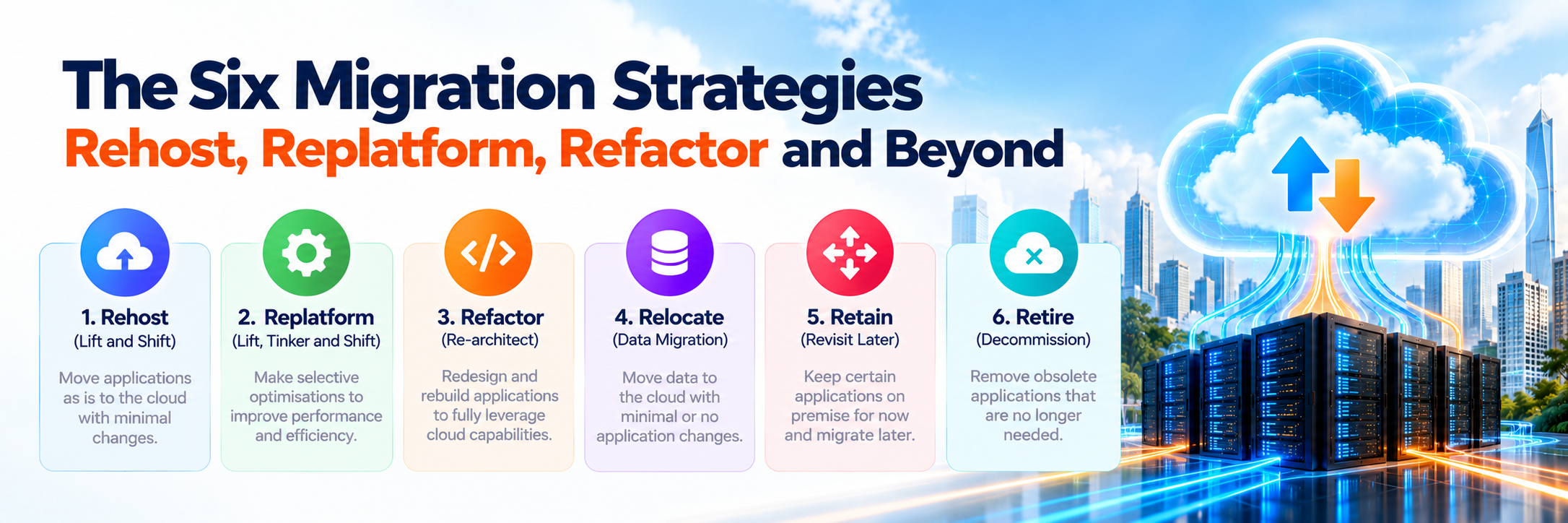 The Six Migration Strategies
Rehost, Replatform, Refactor and Beyond

1. Rehost
(Lift and Shift)
Move applications as is to the cloud with minimal changes.

2. Replatform
(Lift, Tinker and Shift)
Make selective optimisations to improve performance and efficiency.

3. Refactor
(Re-architect)
Redesign and rebuild applications to fully leverage cloud capabilities.

4. Relocate
(Data Migration)
Move data to the cloud with minimal or no application changes.

5. Retain
(Revisit Later)
Keep certain applications on premise for now and migrate later.

6. Retire
(Decommission)
Remove obsolete applications that are no longer needed.